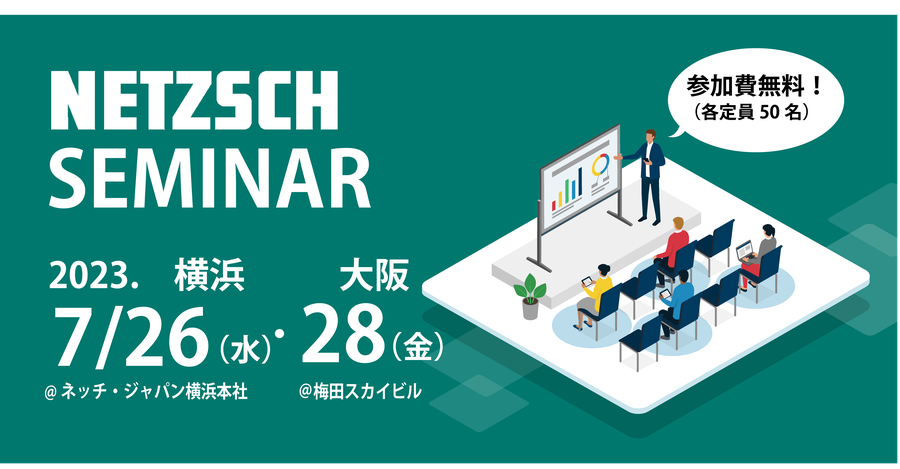 NETZSCH
SEMINAR

参加費無料！
（各定員 50 名）

2023. 横浜 大阪
7/26（水）・28（金）
@ ネッチ・ジャパン横浜本社 @梅田スカイビル